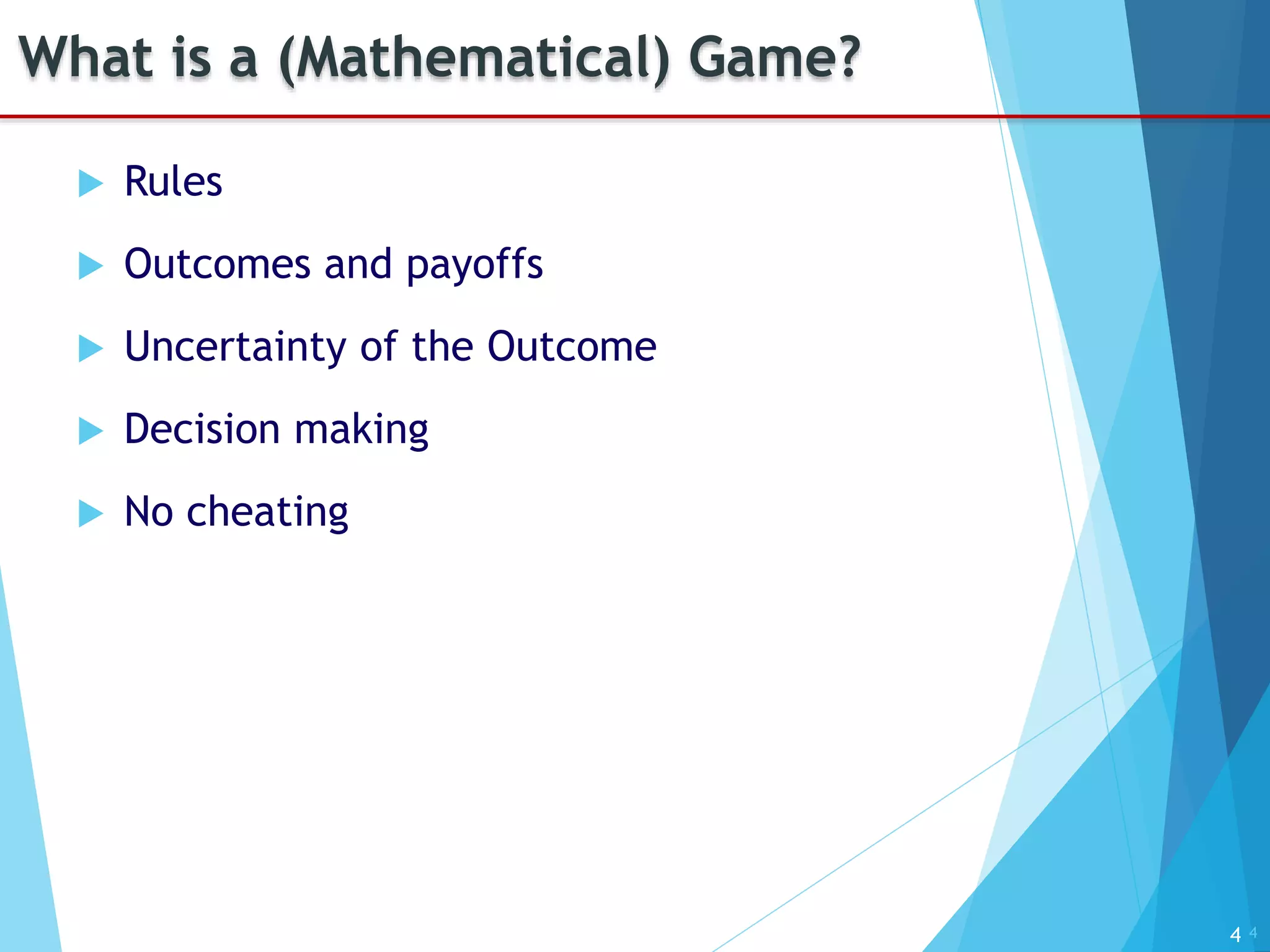 What is a (Mathematical) Game?

Rules

Outcomes and payoffs

Uncertainty of the Outcome

Decision making

No cheating

4 4